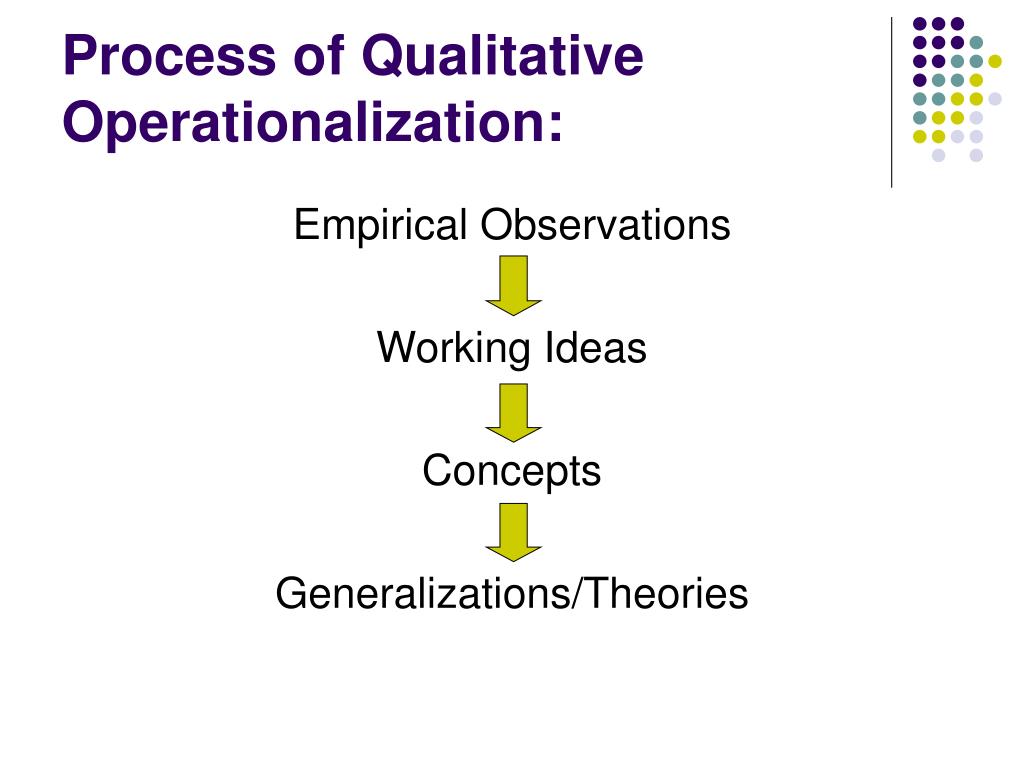 Process of Qualitative Operationalization:

Empirical Observations

Working Ideas

Concepts

Generalizations/Theories